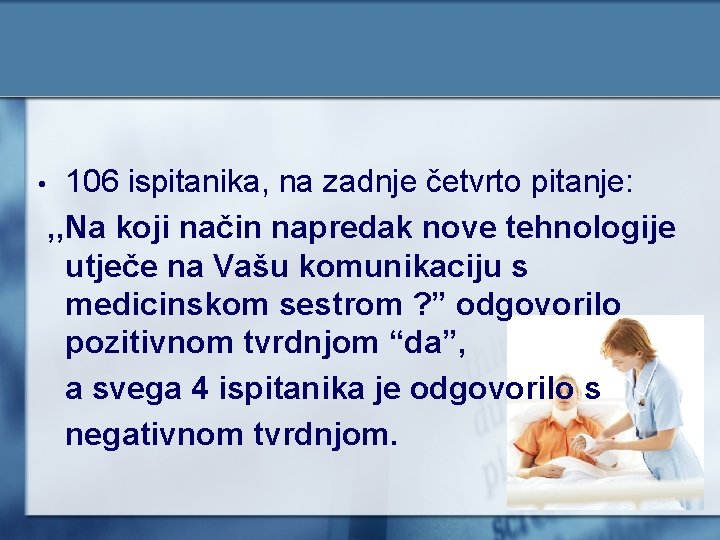 • 106 ispitanika, na zadnje četvrto pitanje:

,,Na koji način napredak nove tehnologije utječe na Vašu komunikaciju s medicinskom sestrom ?” odgovorilo pozitivnom tvrdnjom “da”,

a svega 4 ispitanika je odgovorilo s negativnom tvrdnjom.